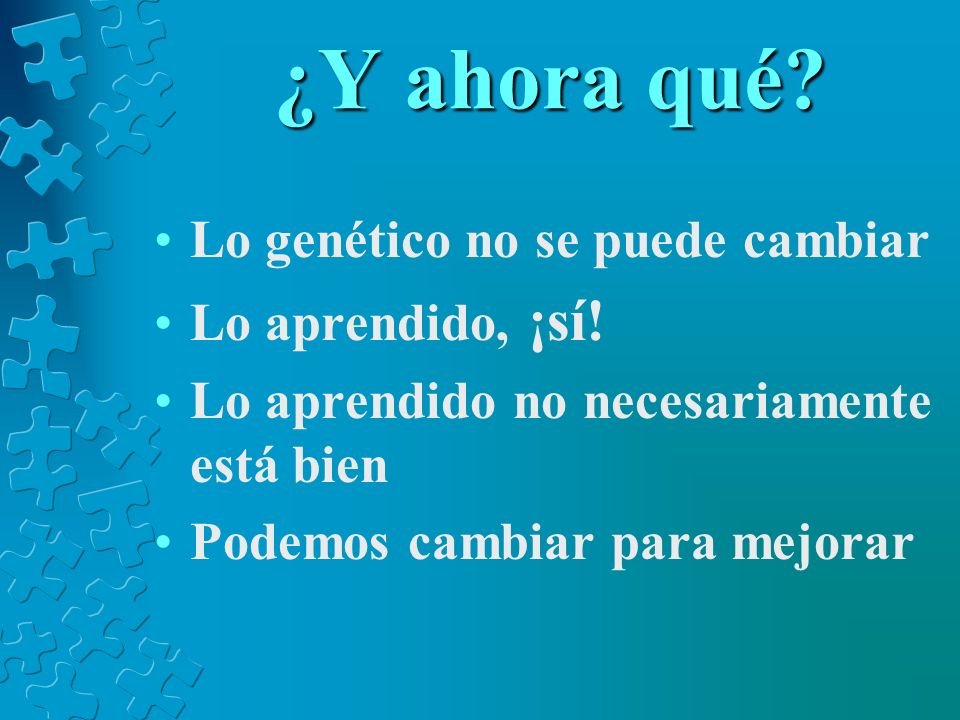 ¿Y ahora qué?

• Lo genético no se puede cambiar
• Lo aprendido, ¡sí!
• Lo aprendido no necesariamente está bien
• Podemos cambiar para mejorar